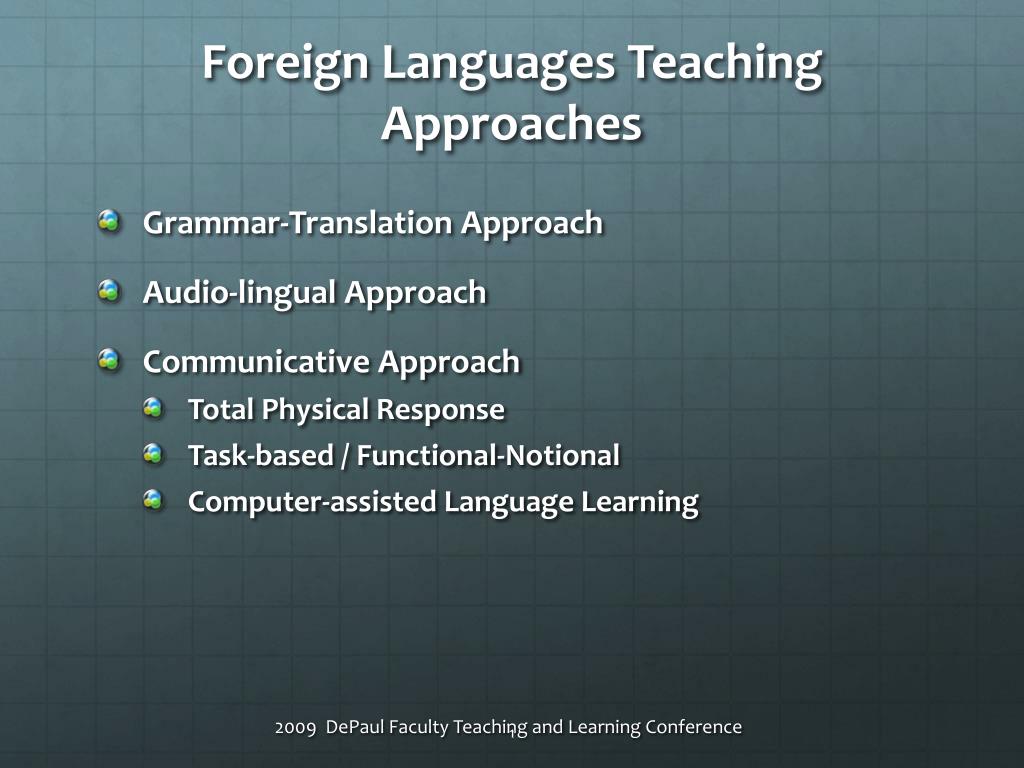 Foreign Languages Teaching Approaches

Grammar-Translation Approach

Audio-lingual Approach

Communicative Approach

Total Physical Response

Task-based / Functional-Notional

Computer-assisted Language Learning

2009 DePaul Faculty Teaching and Learning Conference

11